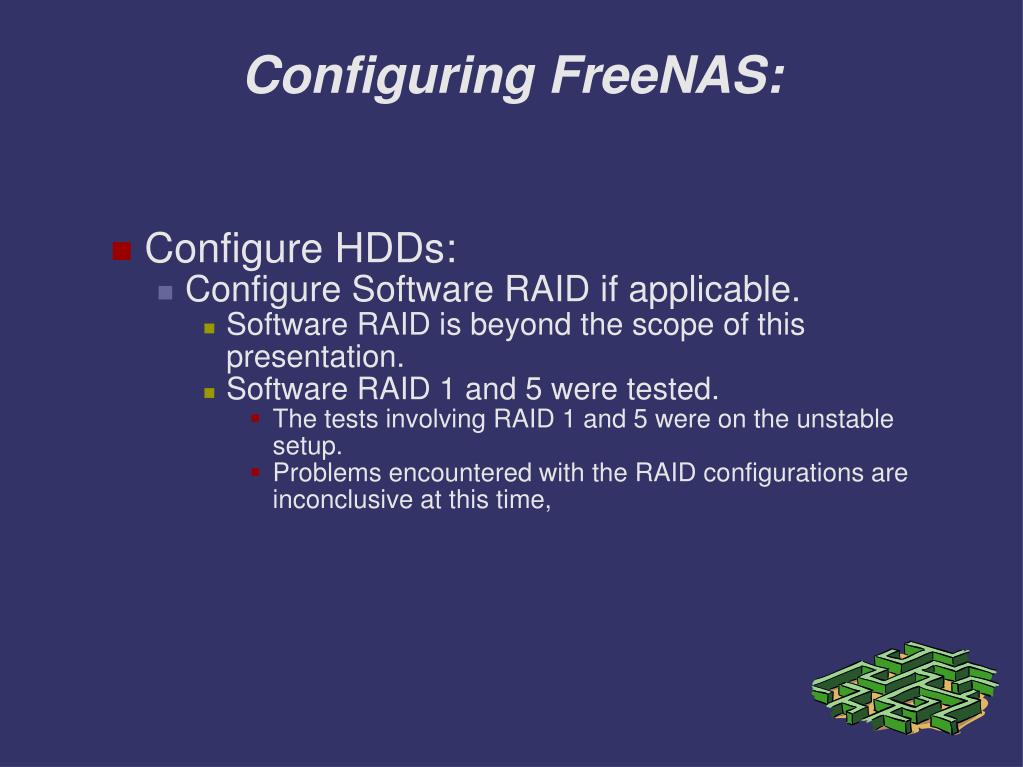 Configuring FreeNAS:

Configure HDDs:

Configure Software RAID if applicable.

Software RAID is beyond the scope of this presentation.

Software RAID 1 and 5 were tested.

The tests involving RAID 1 and 5 were on the unstable setup.

Problems encountered with the RAID configurations are inconclusive at this time,